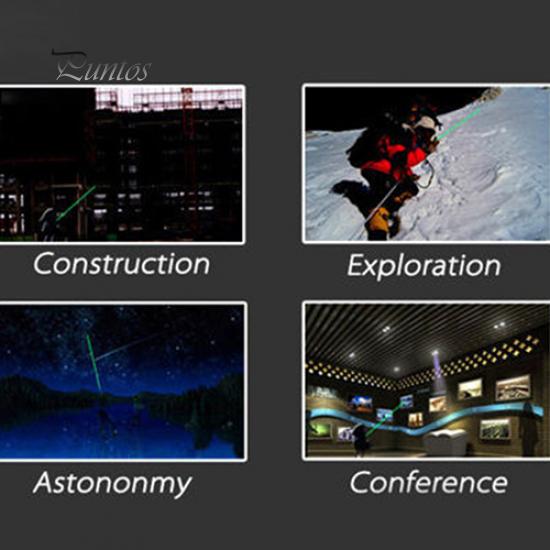 Puntos

Construction

Exploration

Astononmy

Conference